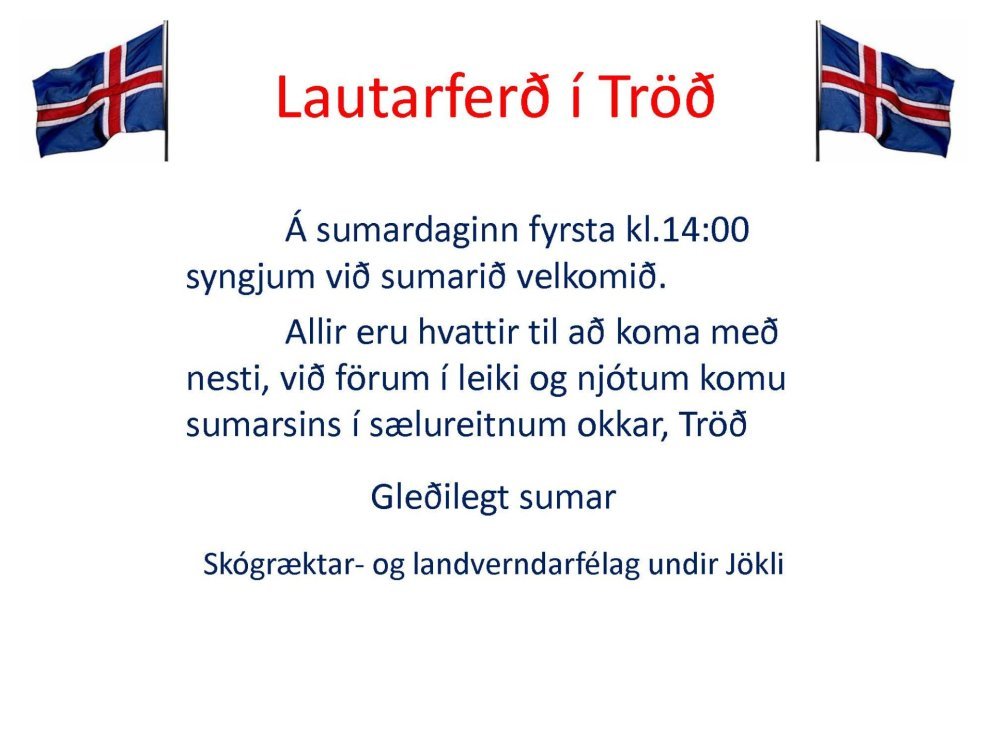 Lautarferð í Tröð

Á sumardaginn fyrsta kl.14:00 syngjum við sumarið velkomið.

Allir eru hvattir til að koma með nesti, við förum í leiki og njótum komu sumarsins í sælureitnum okkar, Tröð

Gleðilegt sumar

Skógræktar- og landverndarfélag undir Jökli